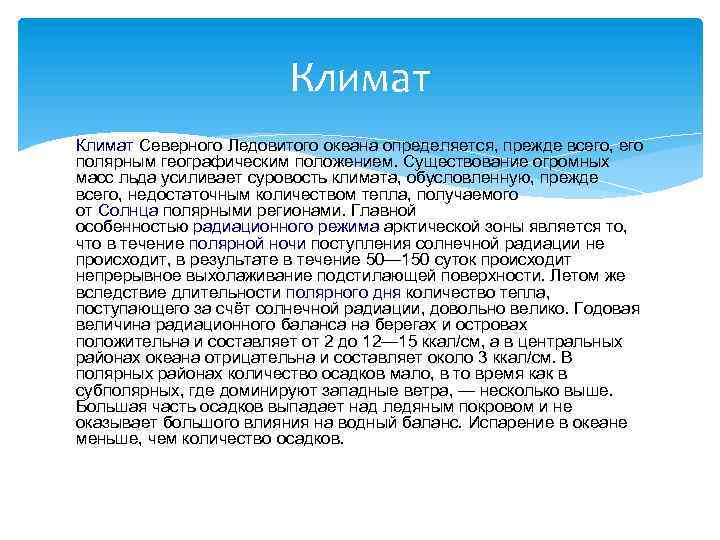 Климат

Климат Северного Ледовитого океана определяется, прежде всего, его полярным географическим положением. Существование огромных масс льда усиливает суровость климата, обусловленную, прежде всего, недостаточным количеством тепла, получаемого от Солнца полярными регионами. Главной особенностью радиационного режима арктической зоны является то, что в течение полярной ночи поступления солнечной радиации не происходит, в результате в течение 50—150 суток происходит непрерывное выхолаживание подстилающей поверхности. Летом же вследствие длительности полярного дня количество тепла, поступающего за счёт солнечной радиации, довольно велико. Годовая величина радиационного баланса на берегах и островах положительна и составляет от 2 до 12—15 ккал/см, а в центральных районах океана отрицательна и составляет около 3 ккал/см. В полярных районах количество осадков мало, в то время как в субполярных, где доминируют западные ветра, — несколько выше. Большая часть осадков выпадает над ледяным покровом и не оказывает большого влияния на водный баланс. Испарение в океане меньше, чем количество осадков.